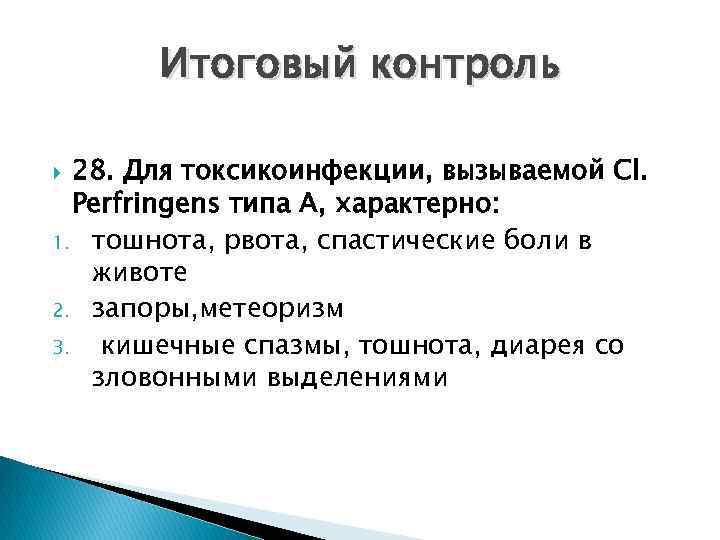 Итоговый контроль

28. Для токсикоинфекции, вызываемой Cl. Perfringens типа А, характерно:

1. тошнота, рвота, спастические боли в животе
2. запоры,метеоризм
3. кишечные спазмы, тошнота, диарея со зловонными выделениями